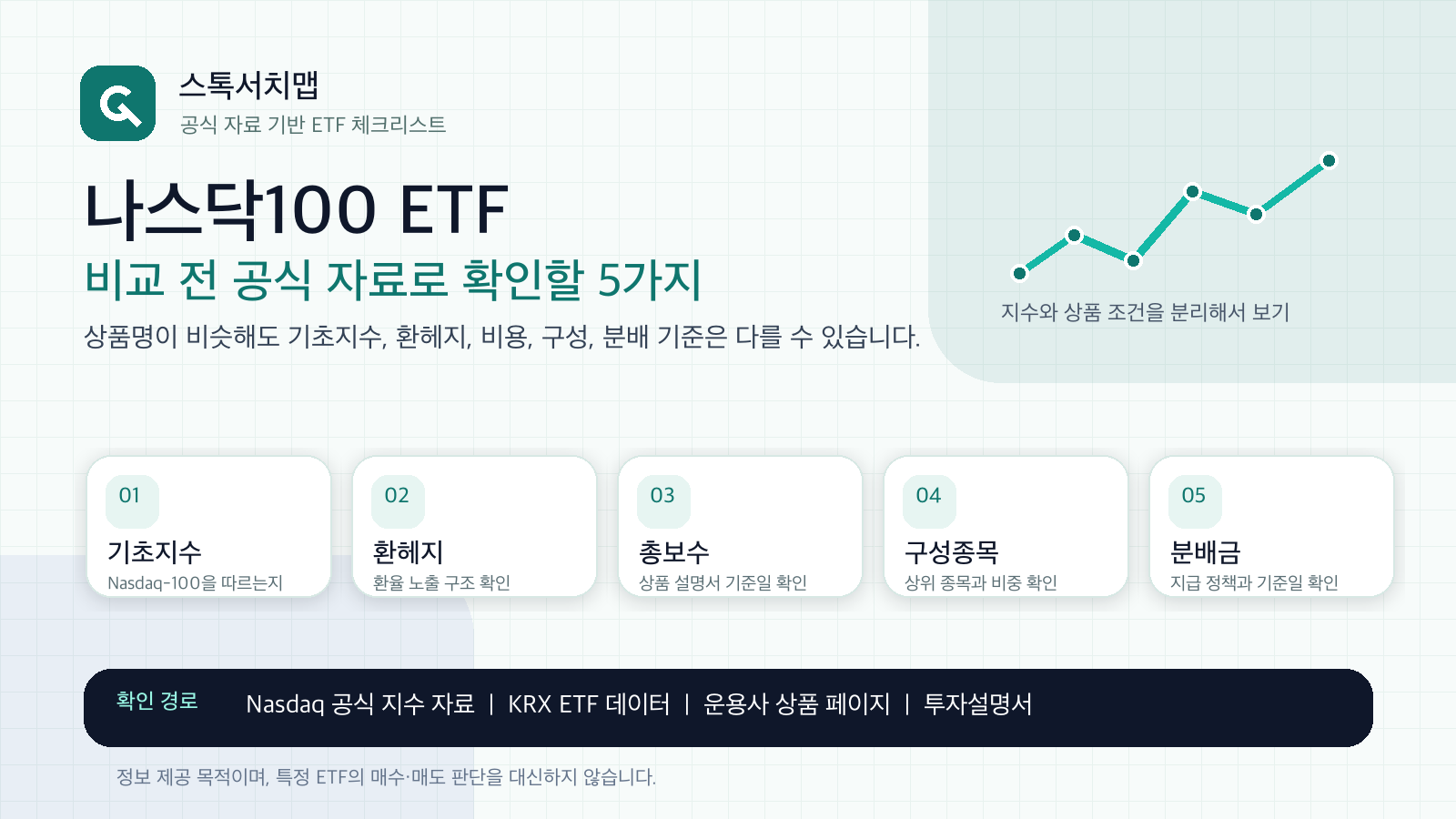 스톡서치맵
공식 자료 기반 ETF 체크리스트

나스닥100 ETF
비교 전 공식 자료로 확인할 5가지
상품명이 비슷해도 기초지수, 환헤지, 비용, 구성, 분배 기준은 다를 수 있습니다.

지수와 상품 조건을 분리해서 보기

01
기초지수
Nasdaq-100을 따르는지

02
환헤지
환율 노출 구조 확인

03
총보수
상품 설명서 기준일 확인

04
구성종목
상위 종목과 비중 확인

05
분배금
지급 정책과 기준일 확인

확인 경로
Nasdaq 공식 지수 자료 | KRX ETF 데이터 | 운용사 상품 페이지 | 투자설명서

정보 제공 목적이며, 특정 ETF의 매수·매도 판단을 대신하지 않습니다.